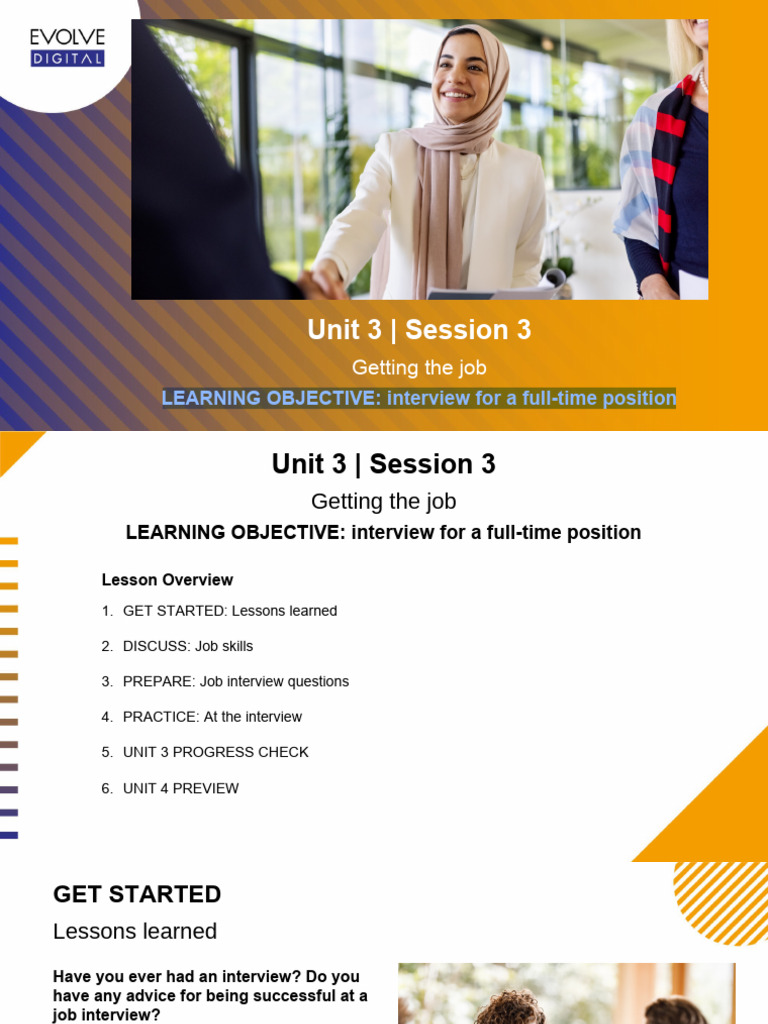 EVOLVE
DIGITAL

Unit 3 | Session 3

Getting the job

LEARNING OBJECTIVE: interview for a full-time position

Unit 3 | Session 3

Getting the job

LEARNING OBJECTIVE: interview for a full-time position

Lesson Overview

1. GET STARTED: Lessons learned
2. DISCUSS: Job skills
3. PREPARE: Job interview questions
4. PRACTICE: At the interview
5. UNIT 3 PROGRESS CHECK
6. UNIT 4 PREVIEW

GET STARTED

Lessons learned

Have you ever had an interview? Do you have any advice for being successful at a job interview?